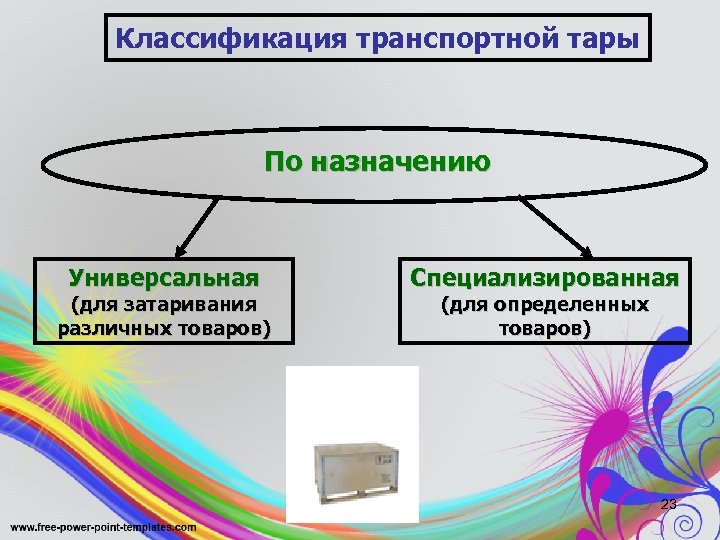 Классификация транспортной тары

По назначению

Универсальная (для затаривания различных товаров)

Специализированная (для определенных товаров)

23

www.free-power-point-templates.com